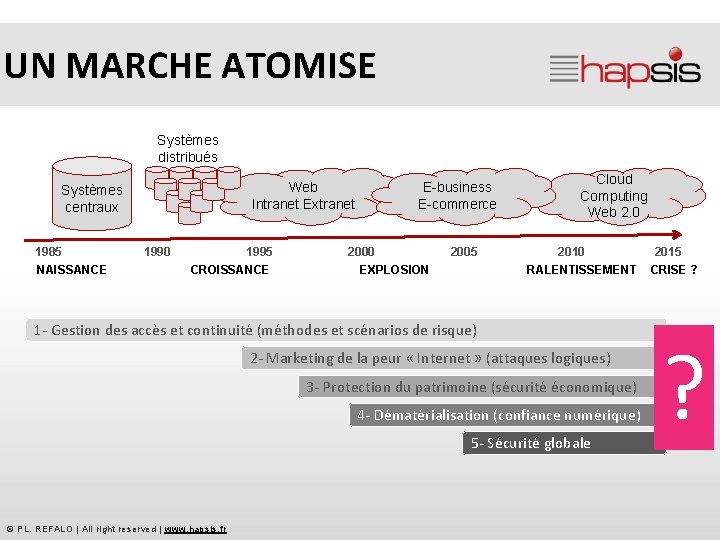 UN MARCHE ATOMISE

hapsis

Systèmes centraux

Systèmes distribués

Web Intranet Extranet

E-business E-commerce

Cloud Computing Web 2.0

1985 NAISSANCE

1990

1995 CROISSANCE

2000 EXPLOSION

2005

2010 RALENTISSEMENT

2015 CRISE ?

1- Gestion des accès et continuité (méthodes et scénarios de risque)

2- Marketing de la peur « Internet » (attaques logiques)

3- Protection du patrimoine (sécurité économique)

4- Dématérialisation (confiance numérique)

5- Sécurité globale

?

© P.L. REFALO | All right reserved | www.hapsis.fr